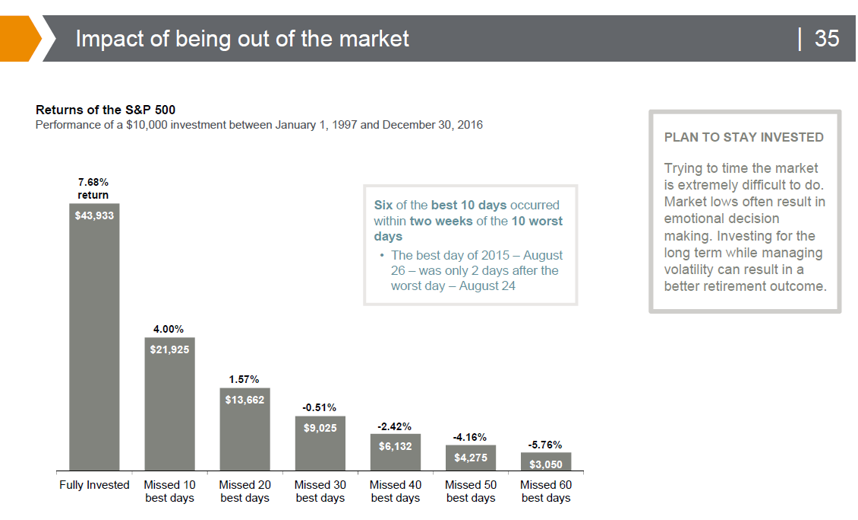 Impact of being out of the market | 35

Returns of the S&P 500
Performance of a $10,000 investment between January 1, 1997 and December 30, 2016

7.68% return
$43,933

4.00%
$21,925

1.57%
$13,662

-0.51%
$9,025

-2.42%
$6,132

-4.16%
$4,275

-5.76%
$3,050

Fully Invested
Missed 10 best days
Missed 20 best days
Missed 30 best days
Missed 40 best days
Missed 50 best days
Missed 60 best days

Six of the best 10 days occurred within two weeks of the 10 worst days

• The best day of 2015 – August 26 – was only 2 days after the worst day – August 24

PLAN TO STAY INVESTED

Trying to time the market is extremely difficult to do. Market lows often result in emotional decision making. Investing for the long term while managing volatility can result in a better retirement outcome.